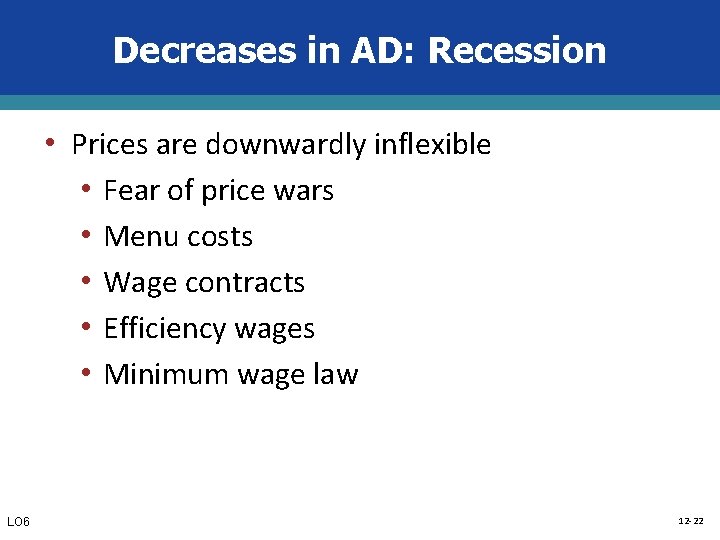 Decreases in AD: Recession

• Prices are downwardly inflexible
  • Fear of price wars
  • Menu costs
  • Wage contracts
  • Efficiency wages
  • Minimum wage law

LO6

12-22